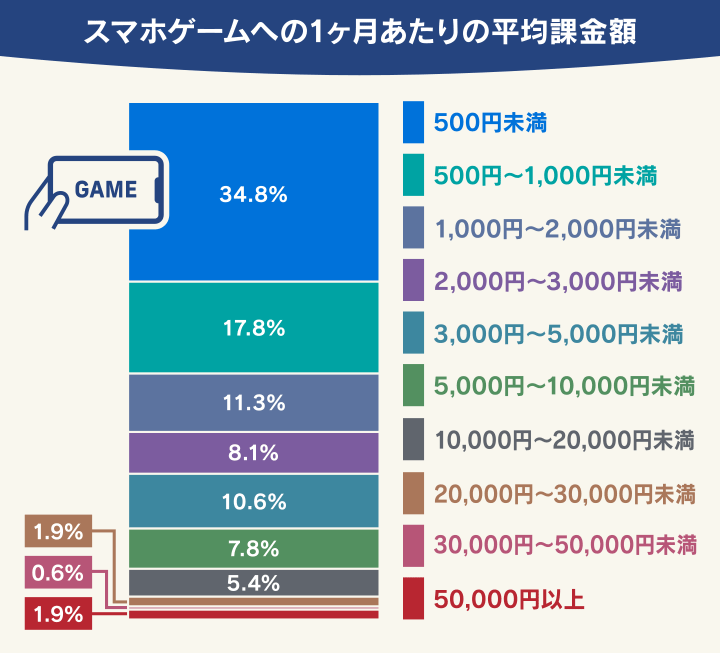 スマホゲームへの1ヶ月あたりの平均課金額

GAME

34.8%
17.8%
11.3%
8.1%
10.6%
7.8%
5.4%

1.9%
0.6%
1.9%

500円未満
500円〜1,000円未満
1,000円〜2,000円未満
2,000円〜3,000円未満
3,000円〜5,000円未満
5,000円〜10,000円未満
10,000円〜20,000円未満
20,000円〜30,000円未満
30,000円〜50,000円未満
50,000円以上